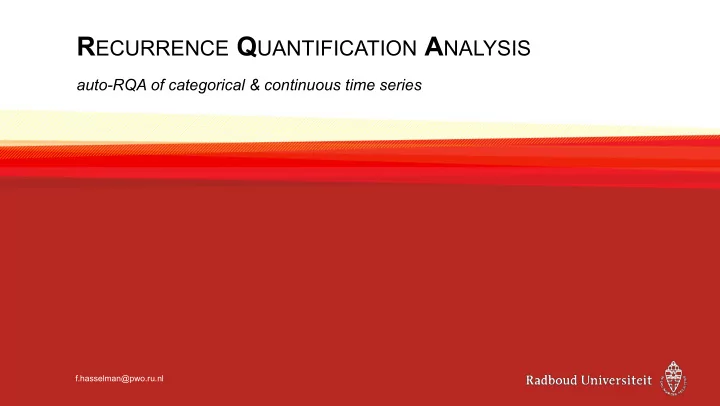 RECURRENCE QUANTIFICATION ANALYSIS

auto-RQA of categorical & continuous time series

f.hasselman@pwo.ru.nl

Radboud Universiteit